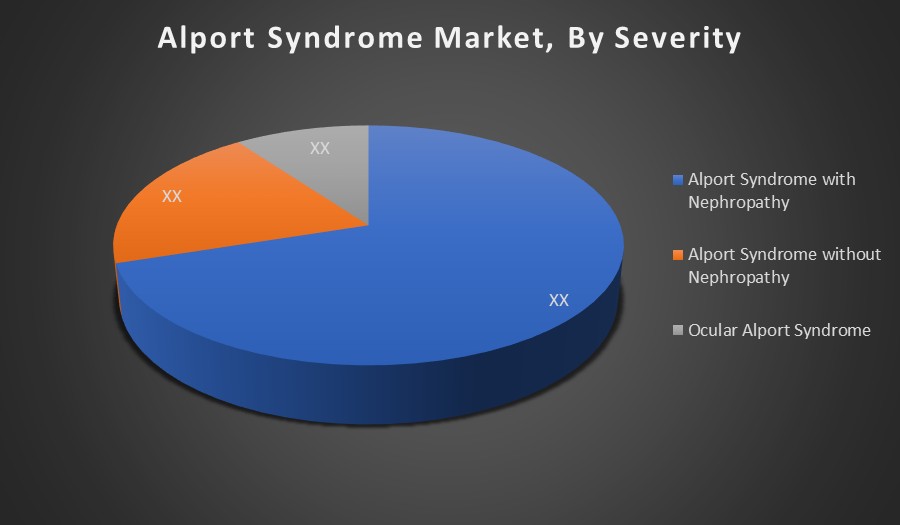 Alport Syndrome Market, By Severity

XX

XX

XX

Alport Syndrome with Nephropathy

Alport Syndrome without Nephropathy

Ocular Alport Syndrome